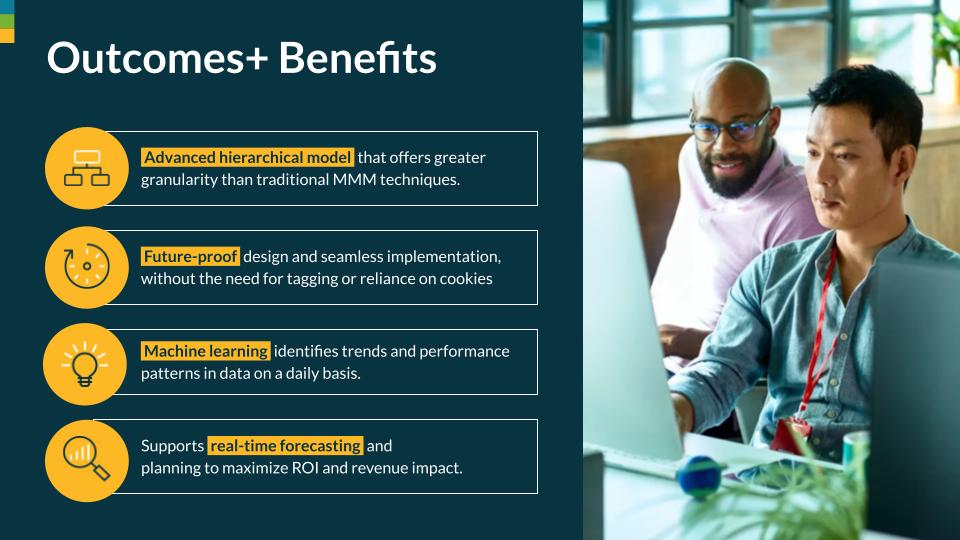 Outcomes+ Benefits

Advanced hierarchical model that offers greater granularity than traditional MMM techniques.

Future-proof design and seamless implementation, without the need for tagging or reliance on cookies

Machine learning identifies trends and performance patterns in data on a daily basis.

Supports real-time forecasting and planning to maximize ROI and revenue impact.